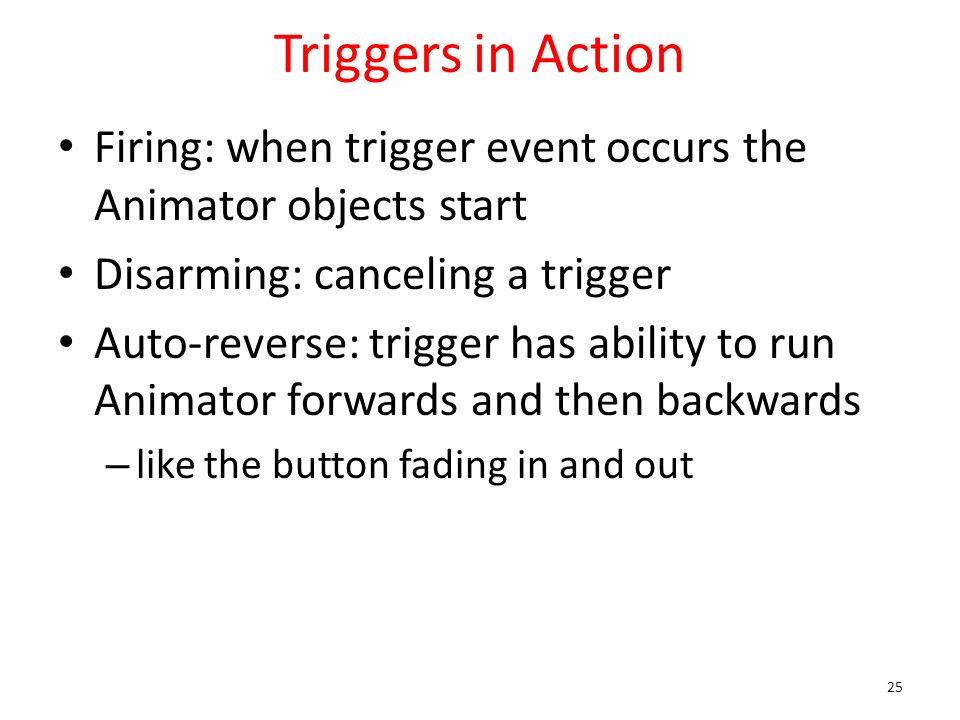 Triggers in Action

• Firing: when trigger event occurs the Animator objects start
• Disarming: canceling a trigger
• Auto-reverse: trigger has ability to run Animator forwards and then backwards
– like the button fading in and out

25